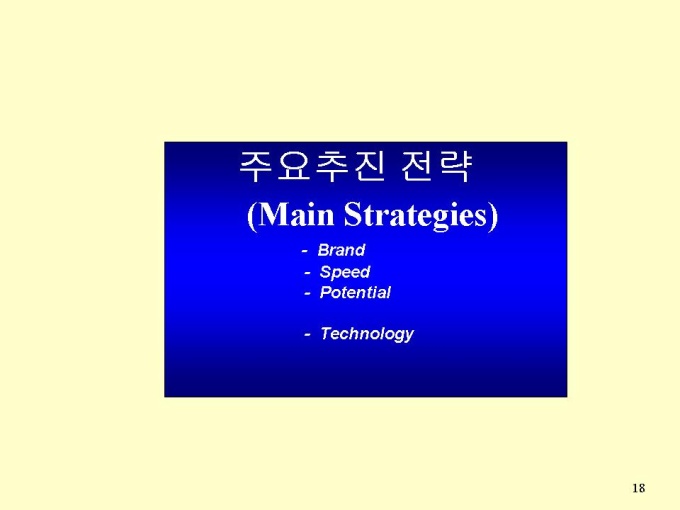 주요추진 전략

(Main Strategies)

- Brand
- Speed
- Potential

- Technology

18